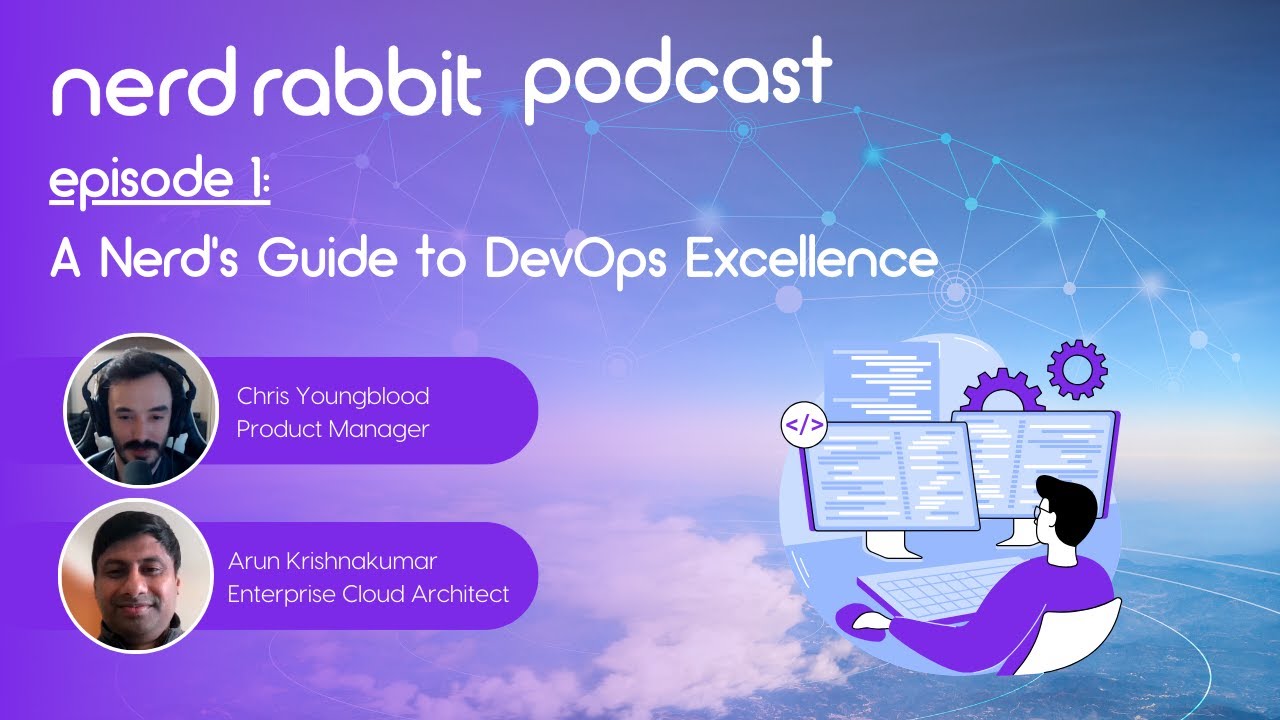 nerd rabbit podcast

episode 1:

A Nerd's Guide to DevOps Excellence

Chris Youngblood
Product Manager

Arun Krishnakumar
Enterprise Cloud Architect

</>